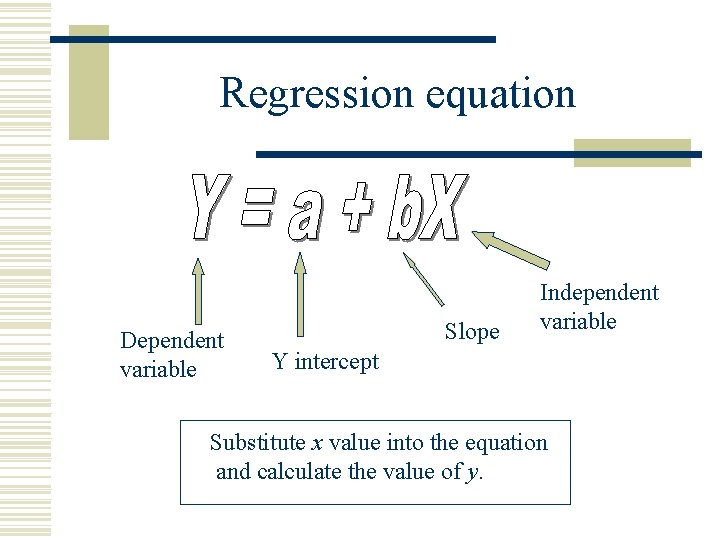 Regression equation

$Y = a + bX$

Dependent variable

Y intercept

Slope

Independent variable

Substitute $x$ value into the equation and calculate the value of $y$.